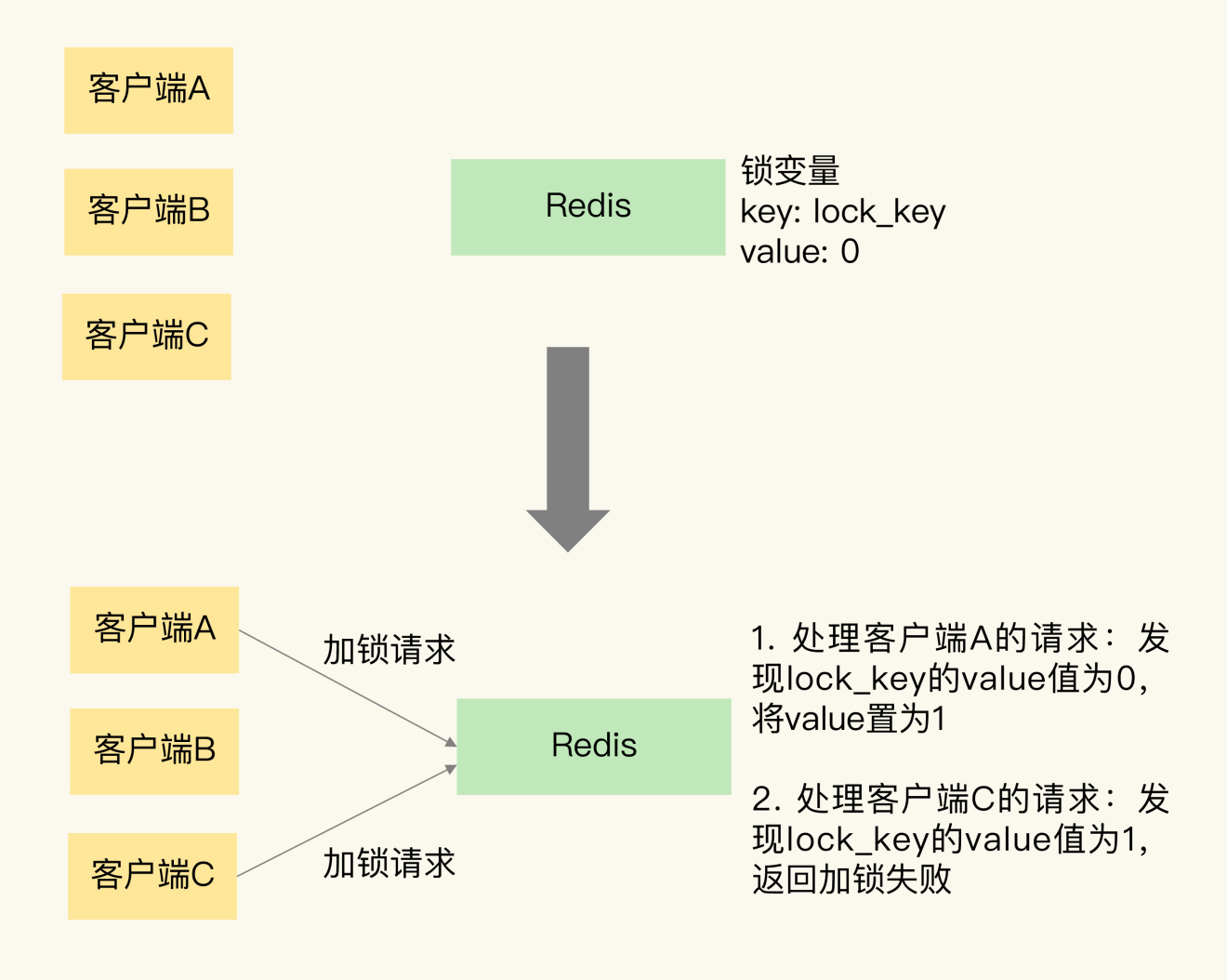 客户端A

客户端B

客户端C

Redis

锁变量
key: lock_key
value: 0

客户端A

客户端B

客户端C

加锁请求

加锁请求

Redis

1. 处理客户端A的请求：发现lock_key的value值为0，将value置为1

2. 处理客户端C的请求：发现lock_key的value值为1，返回加锁失败